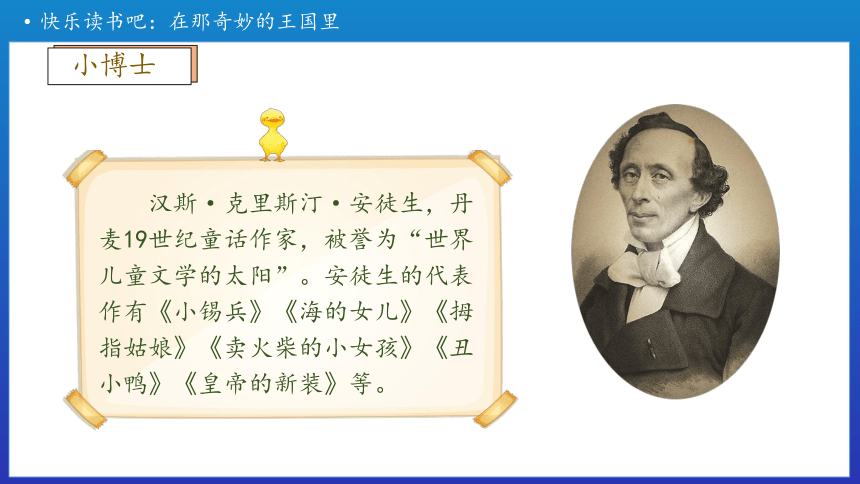 • 快乐读书吧：在那奇妙的王国里

小博士

汉斯·克里斯汀·安徒生，丹麦19世纪童话作家，被誉为“世界儿童文学的太阳”。安徒生的代表作有《小锡兵》《海的女儿》《拇指姑娘》《卖火柴的小女孩》《丑小鸭》《皇帝的新装》等。